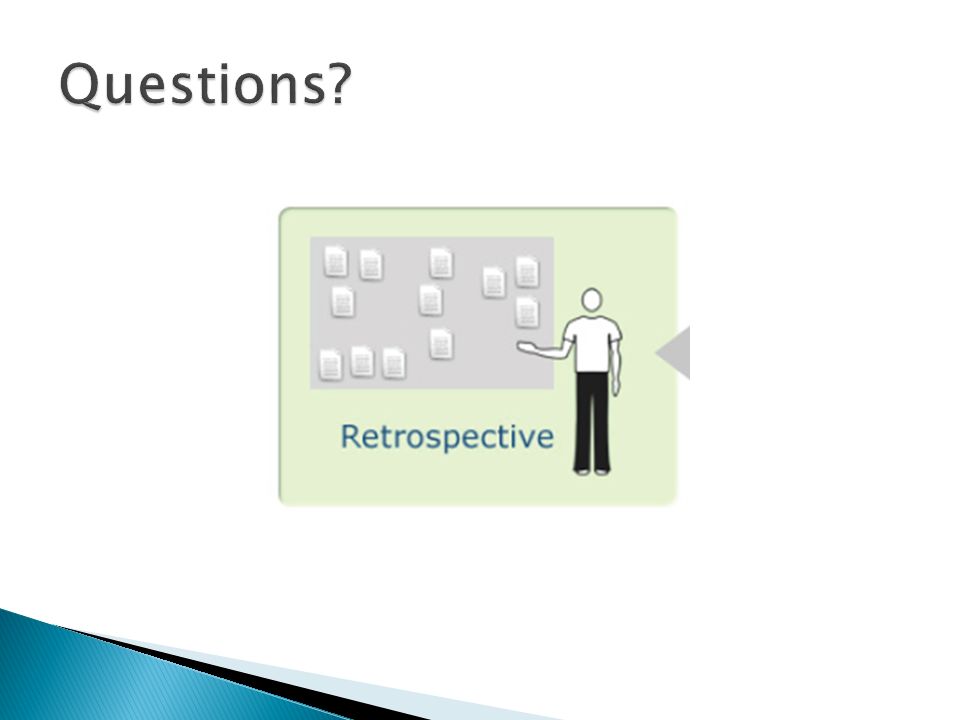 Questions?

Retrospective